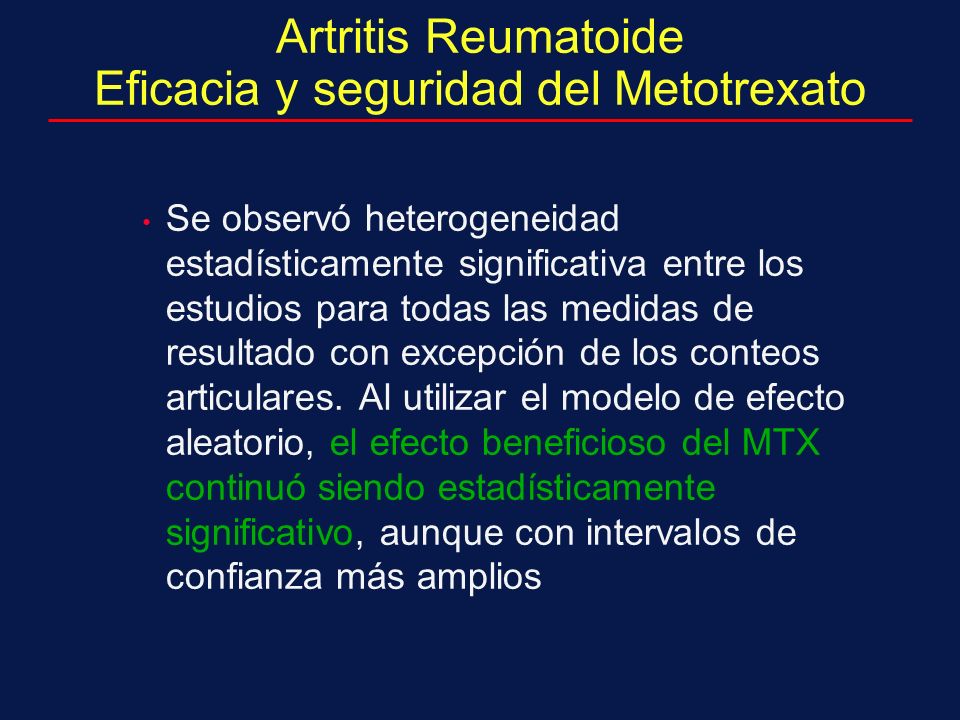 Artritis Reumatoide
Eficacia y seguridad del Metotrexato

• Se observó heterogeneidad estadísticamente significativa entre los estudios para todas las medidas de resultado con excepción de los conteos articulares. Al utilizar el modelo de efecto aleatorio, el efecto beneficioso del MTX continuó siendo estadísticamente significativo, aunque con intervalos de confianza más amplios